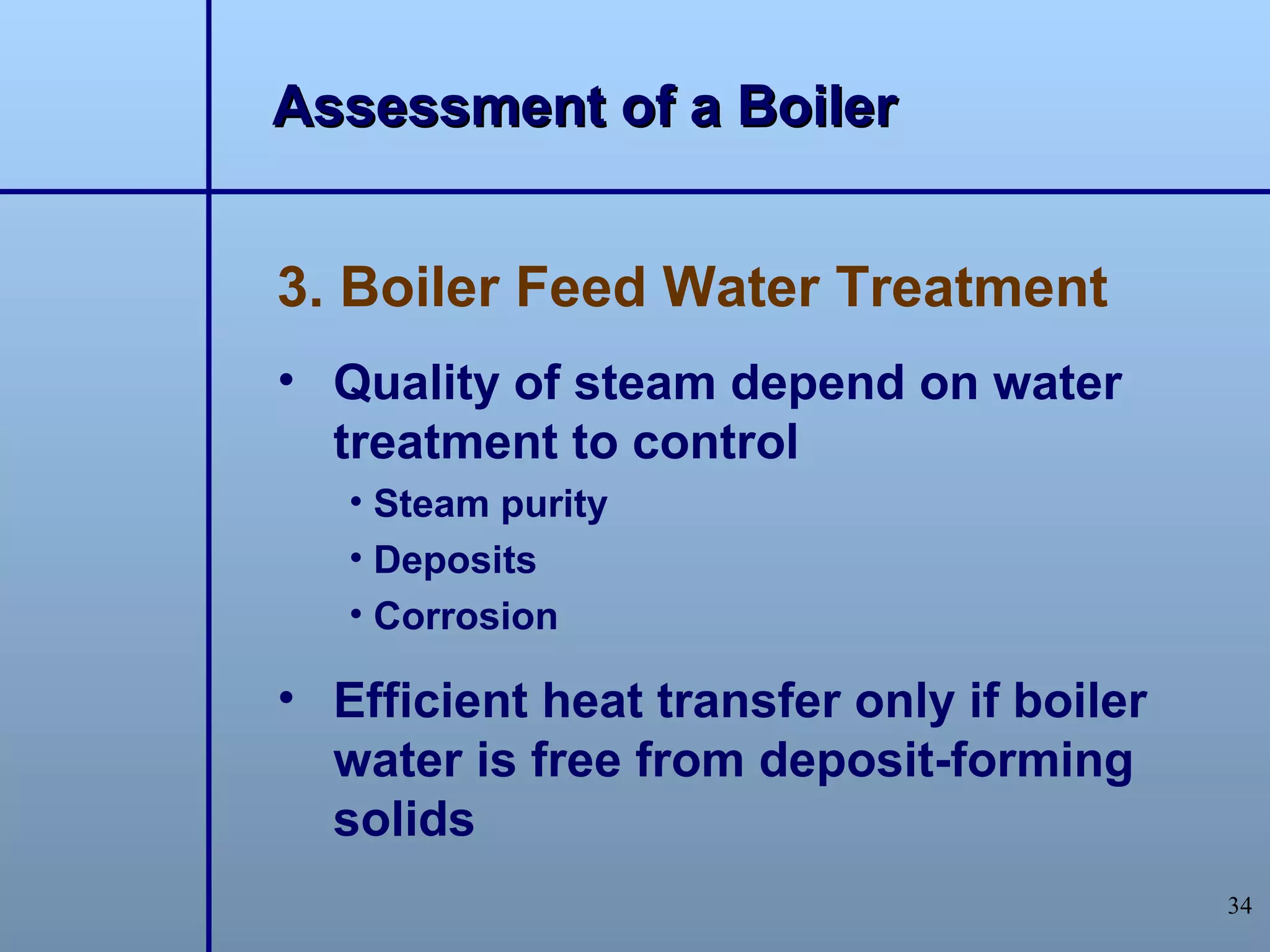 Assessment of a Boiler

3. Boiler Feed Water Treatment

• Quality of steam depend on water treatment to control
  • Steam purity
  • Deposits
  • Corrosion

• Efficient heat transfer only if boiler water is free from deposit-forming solids

34